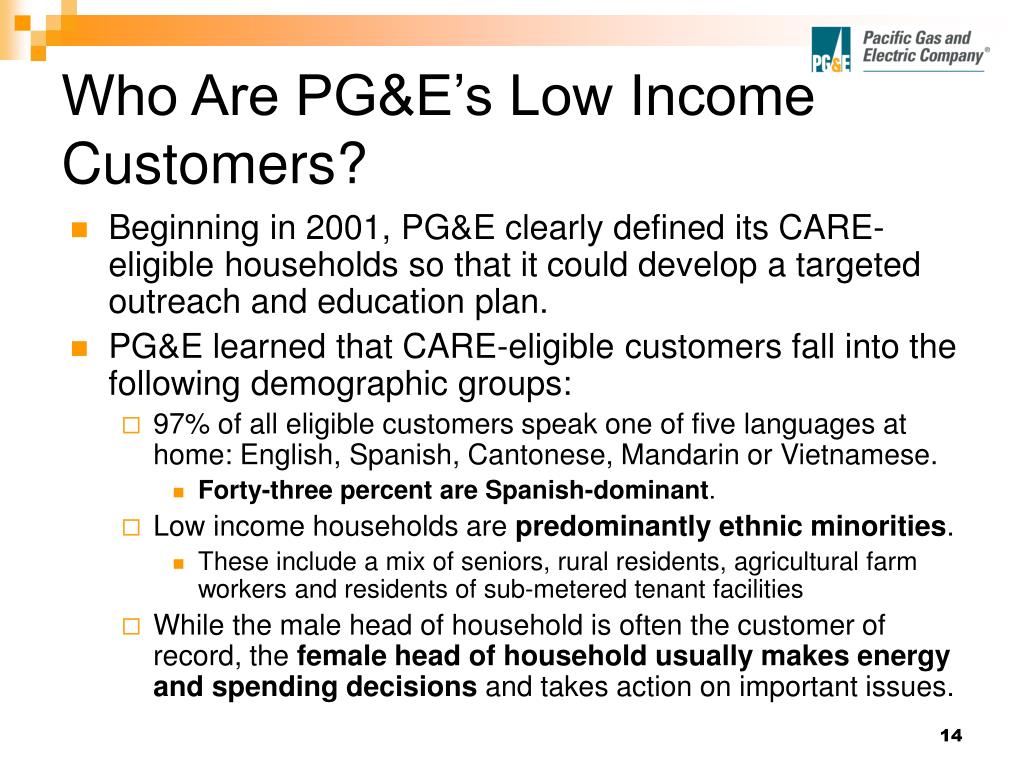 PG&E Pacific Gas and Electric Company®

Who Are PG&E's Low Income Customers?

Beginning in 2001, PG&E clearly defined its CARE-eligible households so that it could develop a targeted outreach and education plan.

PG&E learned that CARE-eligible customers fall into the following demographic groups:

97% of all eligible customers speak one of five languages at home: English, Spanish, Cantonese, Mandarin or Vietnamese.

Forty-three percent are Spanish-dominant.

Low income households are predominantly ethnic minorities.

These include a mix of seniors, rural residents, agricultural farm workers and residents of sub-metered tenant facilities

While the male head of household is often the customer of record, the female head of household usually makes energy and spending decisions and takes action on important issues.

14